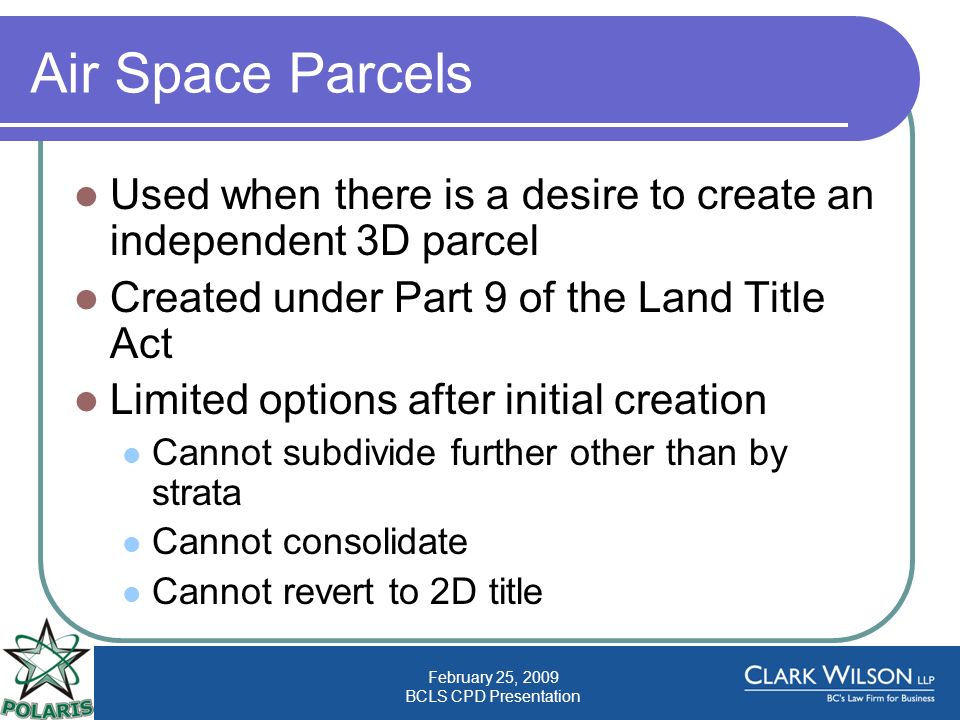 Air Space Parcels

Used when there is a desire to create an independent 3D parcel

Created under Part 9 of the Land Title Act

Limited options after initial creation

Cannot subdivide further other than by strata

Cannot consolidate

Cannot revert to 2D title

POLARIS

February 25, 2009
BCLS CPD Presentation

CLARK WILSON LLP
BC's Law Firm for Business